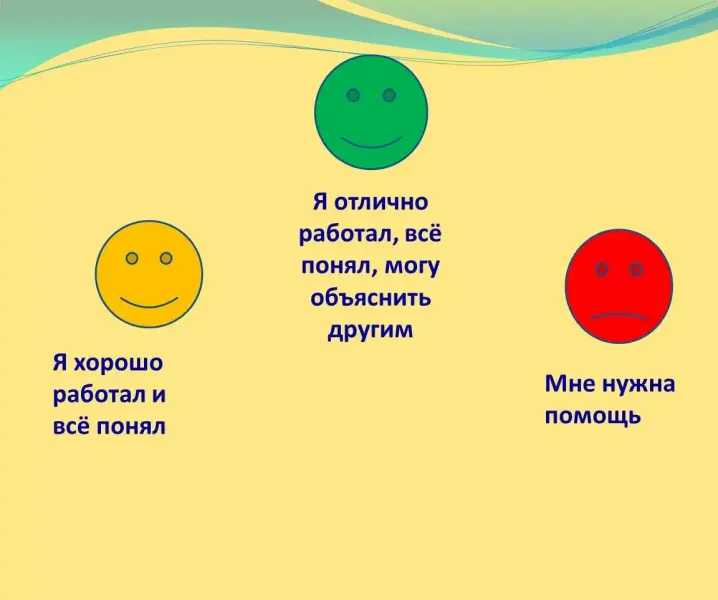 Я отлично работал, всё понял, могу объяснить другим

Я хорошо работал и всё понял

Мне нужна помощь